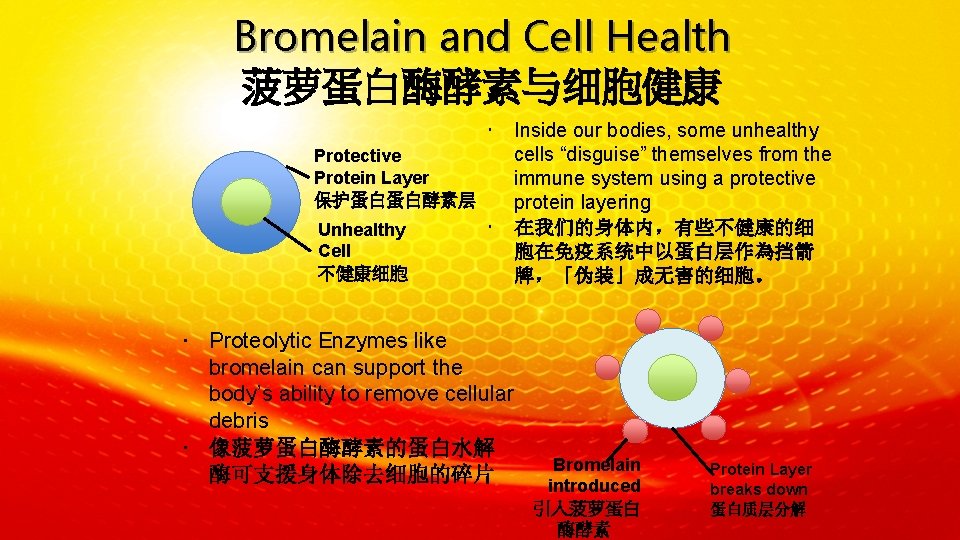 Bromelain and Cell Health
菠萝蛋白酶酵素与细胞健康

Protective Protein Layer
保护蛋白蛋白酵素层

Unhealthy Cell
不健康细胞

· Inside our bodies, some unhealthy cells “disguise” themselves from the immune system using a protective protein layering
· 在我们的身体内，有些不健康的细胞在免疫系统中以蛋白层作為挡箭牌，「伪装」成无害的细胞。

· Proteolytic Enzymes like bromelain can support the body’s ability to remove cellular debris
· 像菠萝蛋白酶酵素的蛋白水解酶可支援身体除去细胞的碎片

Bromelain introduced
引入菠萝蛋白酶酵素

Protein Layer breaks down
蛋白质层分解